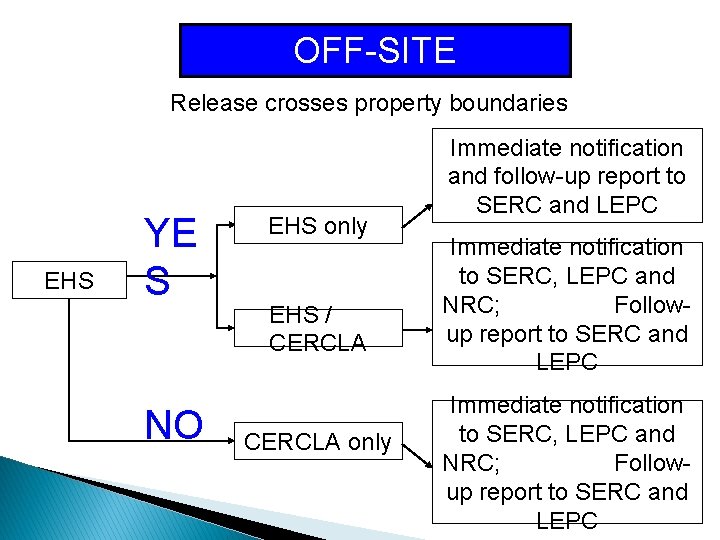 OFF-SITE

Release crosses property boundaries

EHS

YES

EHS only

Immediate notification and follow-up report to SERC and LEPC

EHS / CERCLA

Immediate notification to SERC, LEPC and NRC; Follow-up report to SERC and LEPC

NO

CERCLA only

Immediate notification to SERC, LEPC and NRC; Follow-up report to SERC and LEPC